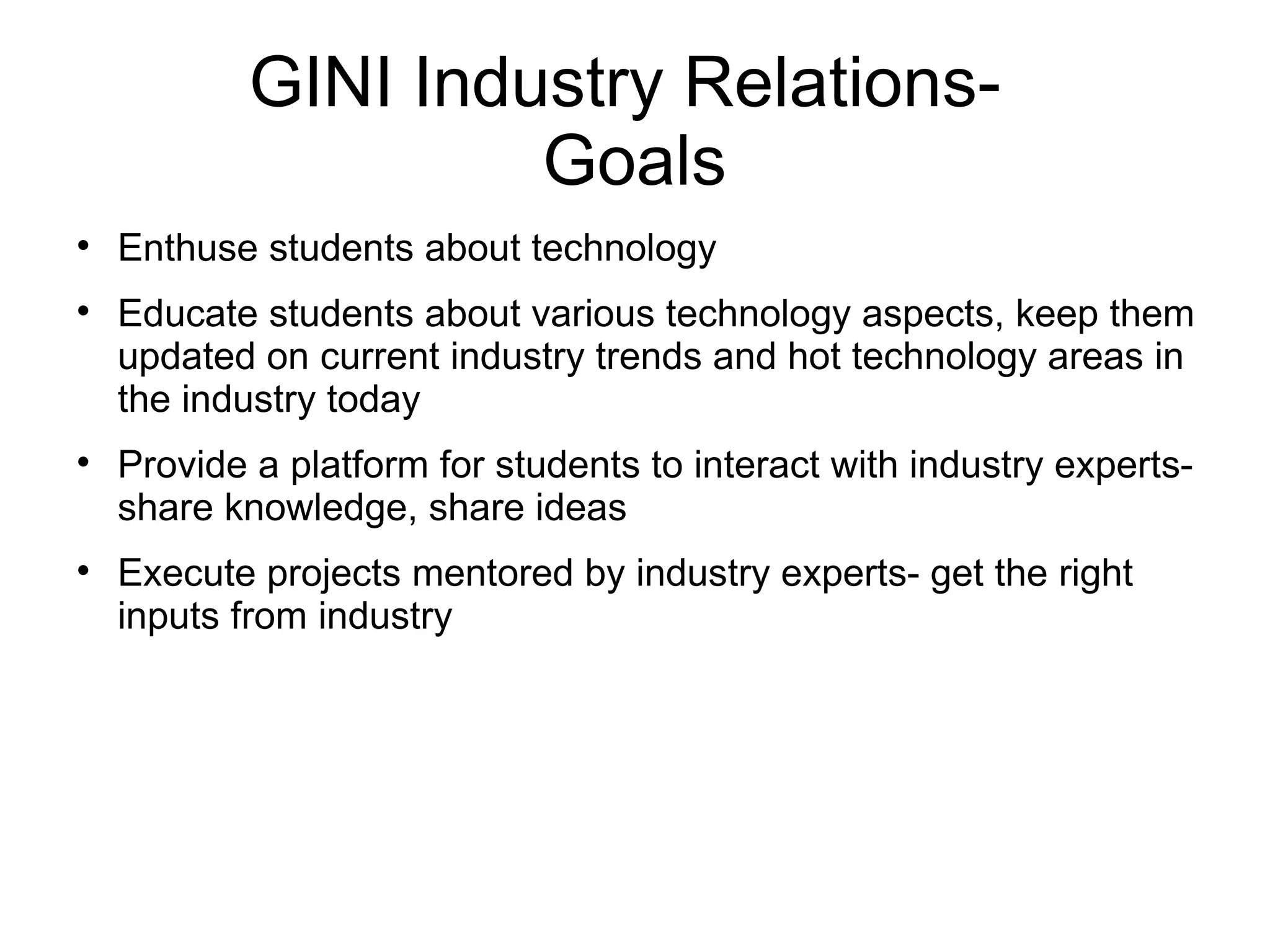 GINI Industry Relations- Goals

• Enthuse students about technology

• Educate students about various technology aspects, keep them updated on current industry trends and hot technology areas in the industry today

• Provide a platform for students to interact with industry experts- share knowledge, share ideas

• Execute projects mentored by industry experts- get the right inputs from industry